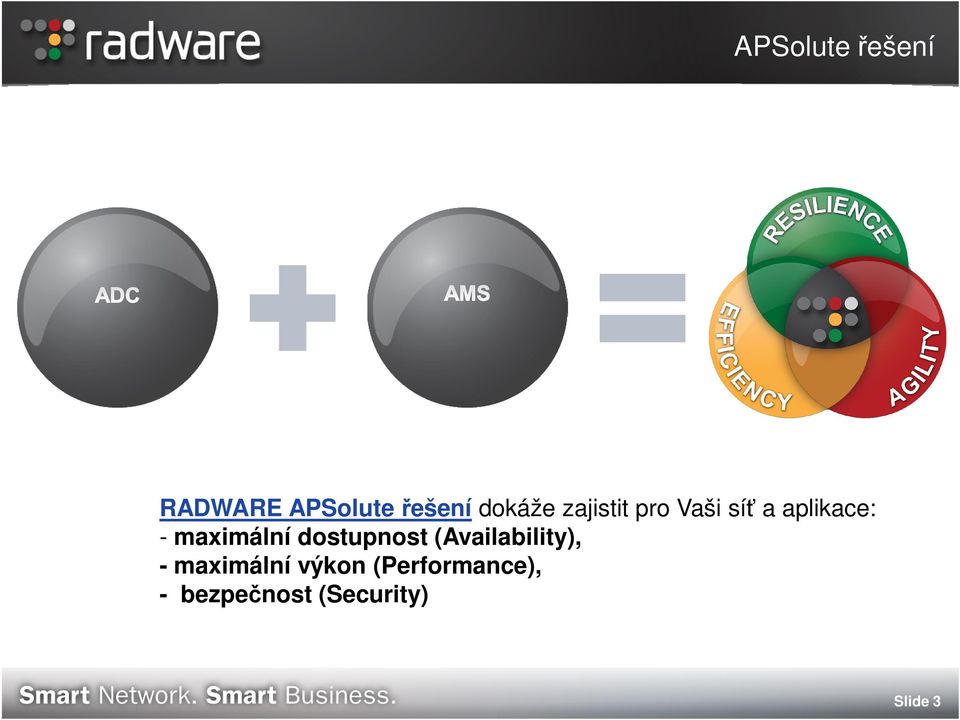 radware

APSolute řešení

ADC

AMS

RESILIENCE

EFFICIENCY

AGILITY

RADWARE APSolute řešení dokáže zajistit pro Vaši síť a aplikace:
- maximální dostupnost (Availability),
- maximální výkon (Performance),
- bezpečnost (Security)

Smart Network. Smart Business.

Slide 3